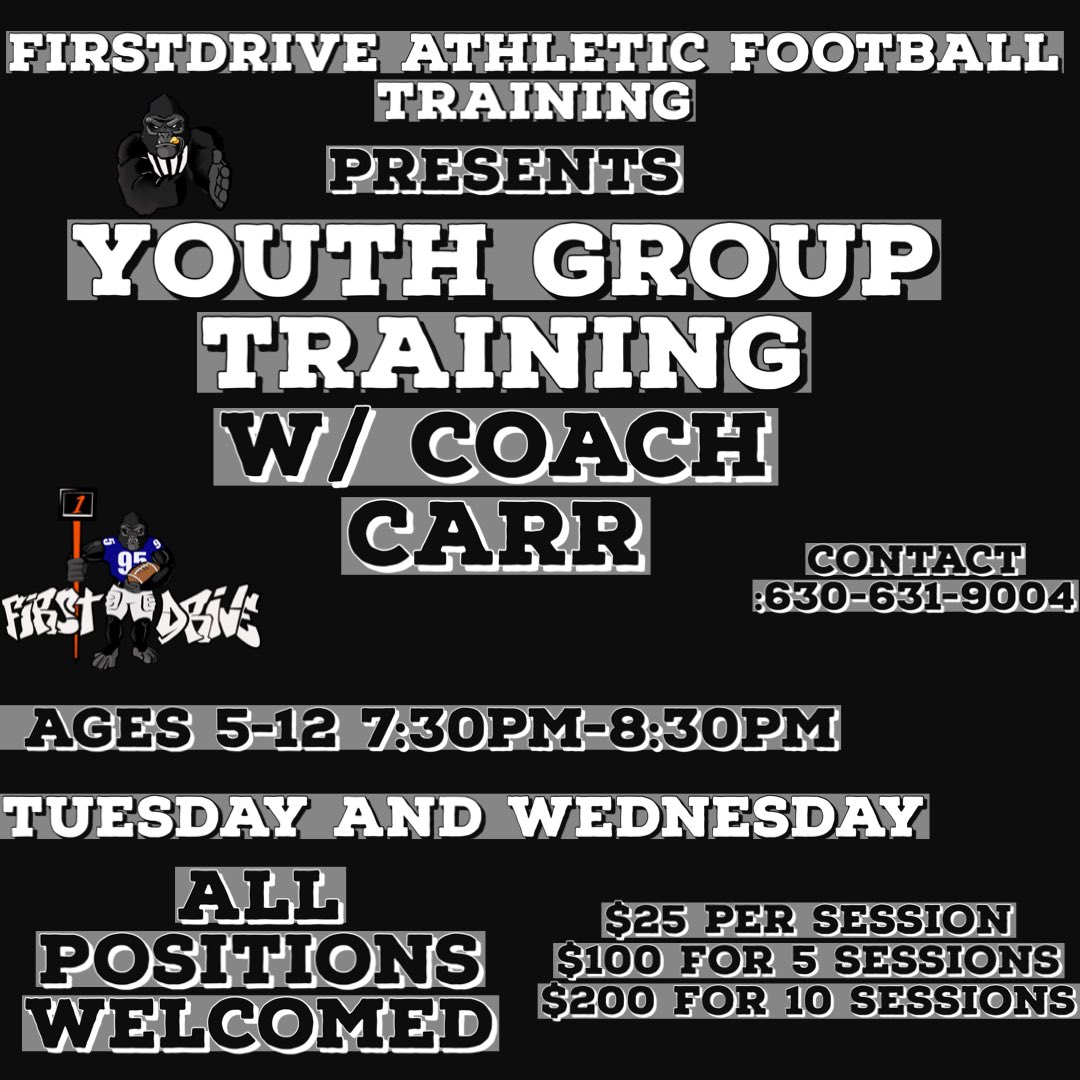 FIRSTDRIVE ATHLETIC FOOTBALL TRAINING

PRESENTS

YOUTH GROUP TRAINING W/ COACH CARR

1

95

FIRST DRIVE

CONTACT :630-631-9004

AGES 5-12 7:30PM-8:30PM

TUESDAY AND WEDNESDAY

ALL POSITIONS WELCOMED

$25 PER SESSION
$100 FOR 5 SESSIONS
$200 FOR 10 SESSIONS